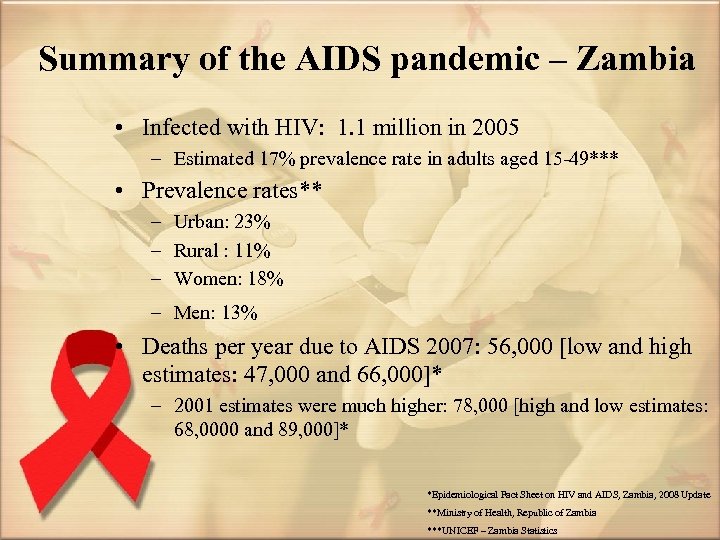 Summary of the AIDS pandemic – Zambia

• Infected with HIV: 1.1 million in 2005
– Estimated 17% prevalence rate in adults aged 15-49***

• Prevalence rates**
– Urban: 23%
– Rural : 11%
– Women: 18%
– Men: 13%

• Deaths per year due to AIDS 2007: 56,000 [low and high estimates: 47,000 and 66,000]*
– 2001 estimates were much higher: 78,000 [high and low estimates: 68,0000 and 89,000]*

*Epidemiological Fact Sheet on HIV and AIDS, Zambia, 2008 Update
**Ministry of Health, Republic of Zambia
***UNICEF – Zambia Statistics